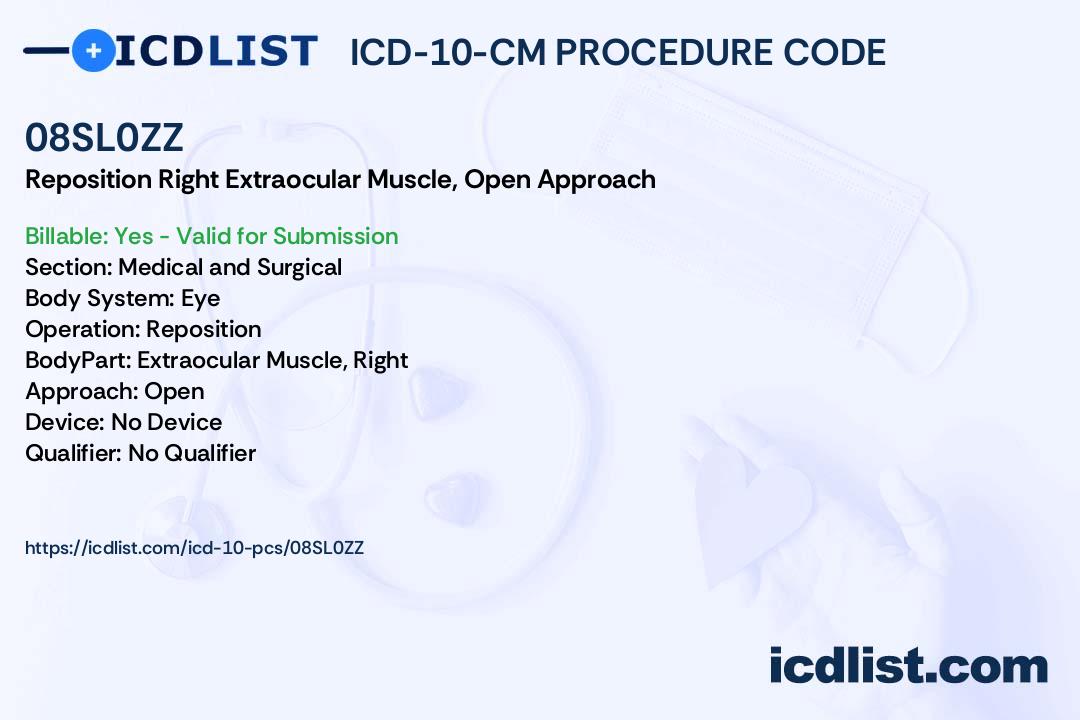 ICDLIST ICD-10-CM PROCEDURE CODE

08SL0ZZ

Reposition Right Extraocular Muscle, Open Approach

Billable: Yes - Valid for Submission
Section: Medical and Surgical
Body System: Eye
Operation: Reposition
BodyPart: Extraocular Muscle, Right
Approach: Open
Device: No Device
Qualifier: No Qualifier

https://icdlist.com/icd-10-pcs/08SL0ZZ

icdlist.com